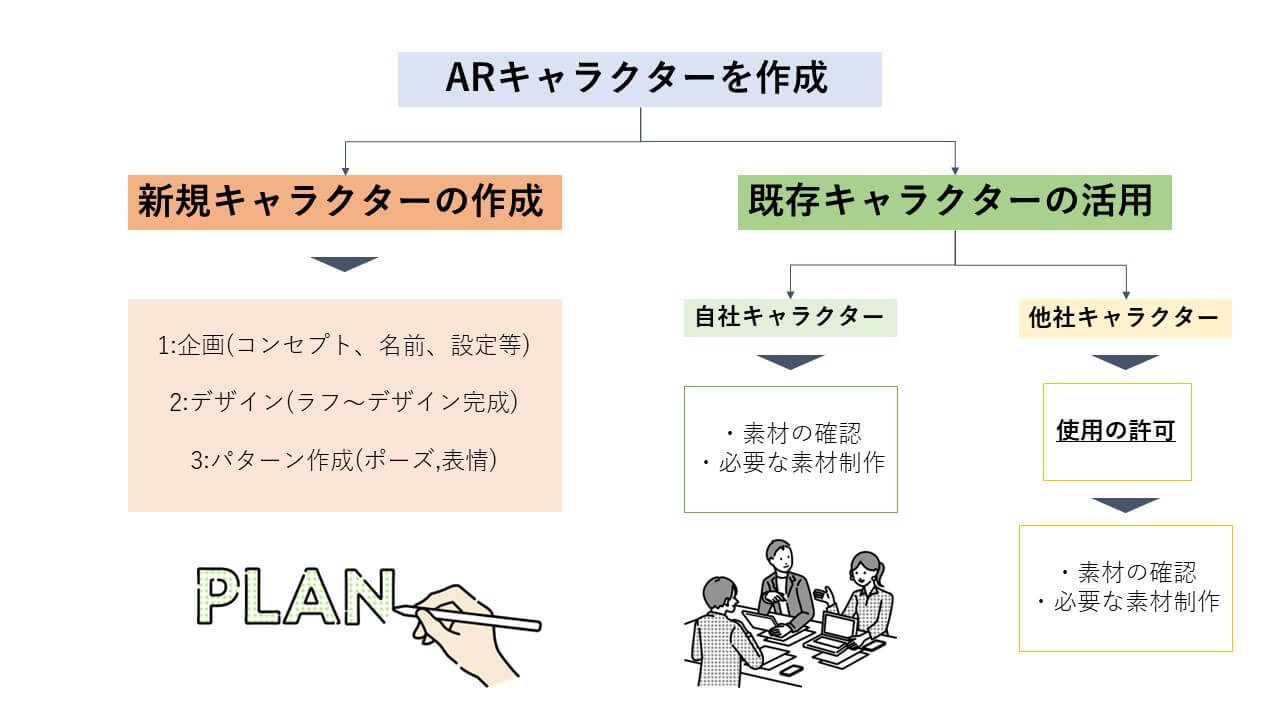 ARキャラクターを作成

新規キャラクターの作成

1:企画(コンセプト、名前、設定等)

2:デザイン(ラフ～デザイン完成)

3:パターン作成(ポーズ,表情)

PLAN

既存キャラクターの活用

自社キャラクター

・素材の確認
・必要な素材制作

他社キャラクター

使用の許可

・素材の確認
・必要な素材制作